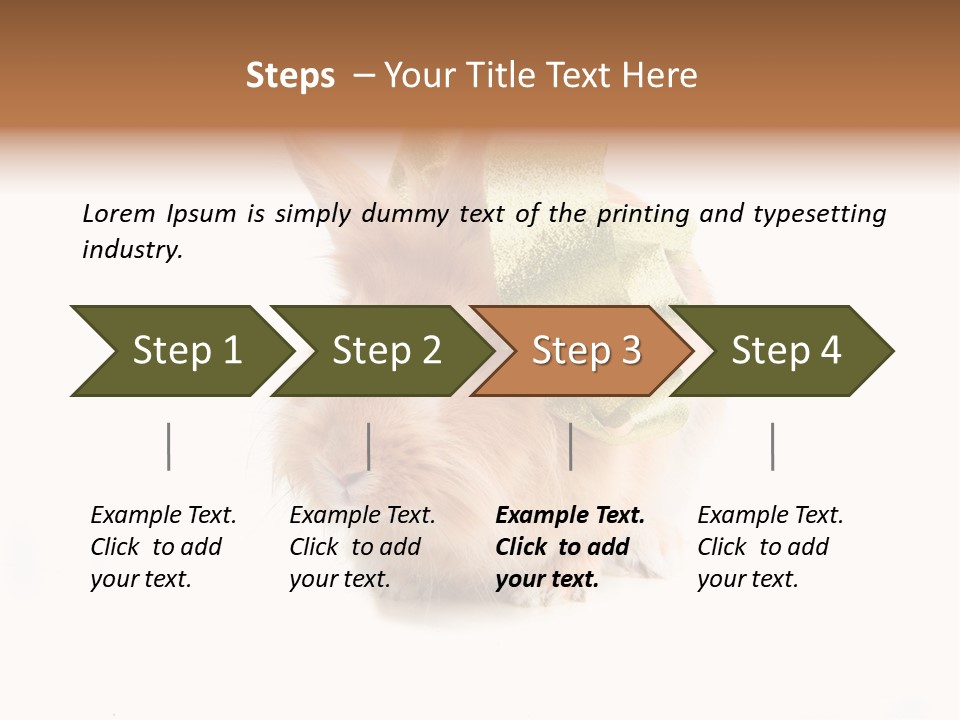 Steps – Your Title Text Here

Lorem Ipsum is simply dummy text of the printing and typesetting industry.

Step 1

Step 2

Step 3

Step 4

Example Text. Click to add your text.

Example Text. Click to add your text.

Example Text. Click to add your text.

Example Text. Click to add your text.